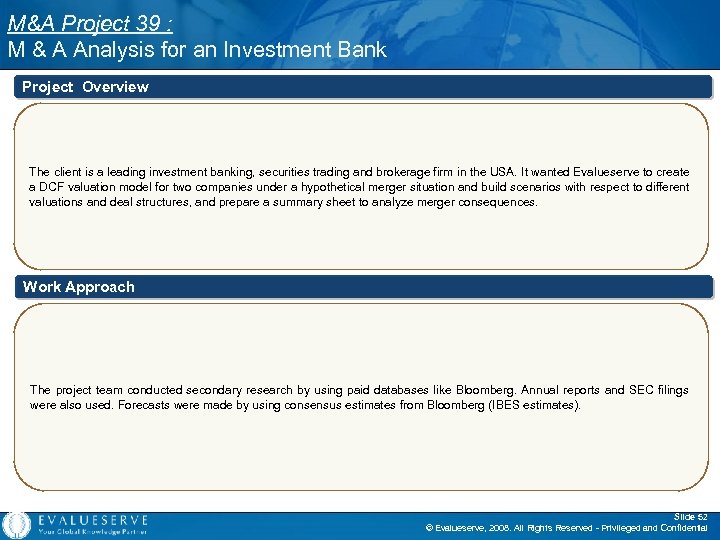 M&A Project 39 :
M & A Analysis for an Investment Bank

Project Overview

The client is a leading investment banking, securities trading and brokerage firm in the USA. It wanted Evalueserve to create a DCF valuation model for two companies under a hypothetical merger situation and build scenarios with respect to different valuations and deal structures, and prepare a summary sheet to analyze merger consequences.

Work Approach

The project team conducted secondary research by using paid databases like Bloomberg. Annual reports and SEC filings were also used. Forecasts were made by using consensus estimates from Bloomberg (IBES estimates).

EVALUESERVE
Your Global Knowledge Partner

Slide 52
© Evalueserve, 2008. All Rights Reserved - Privileged and Confidential